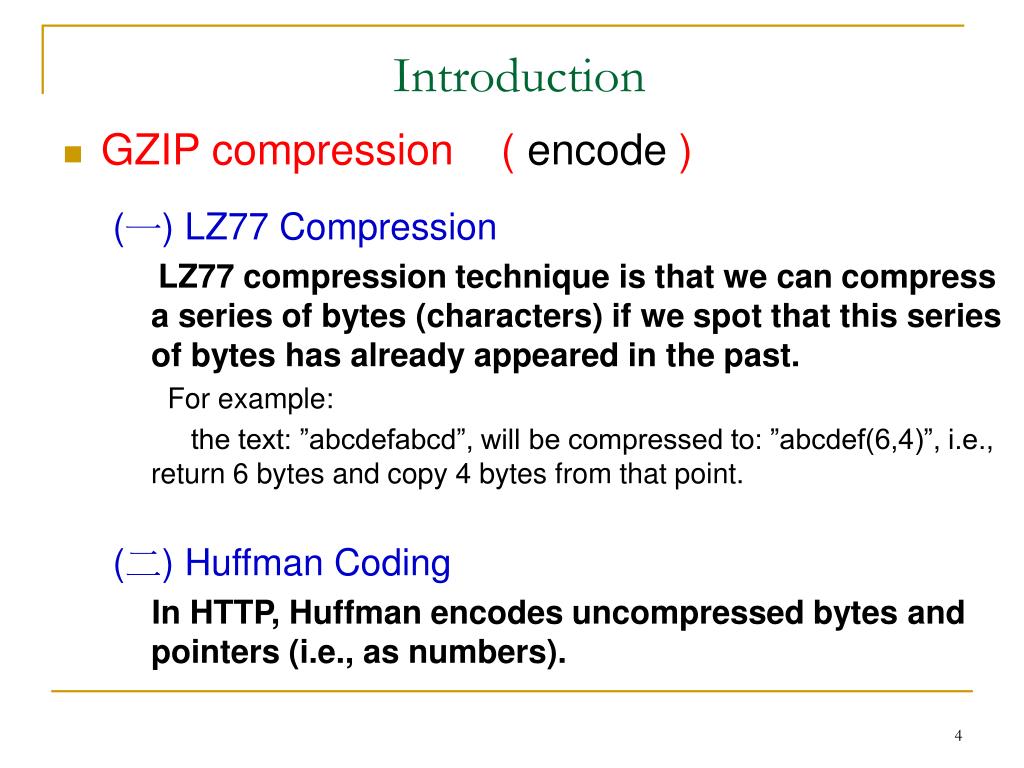 Introduction

GZIP compression ( encode )

(一) LZ77 Compression

LZ77 compression technique is that we can compress a series of bytes (characters) if we spot that this series of bytes has already appeared in the past.

For example:

the text: ”abcdefabcd”, will be compressed to: ”abcdef(6,4)”, i.e., return 6 bytes and copy 4 bytes from that point.

(二) Huffman Coding

In HTTP, Huffman encodes uncompressed bytes and pointers (i.e., as numbers).

4